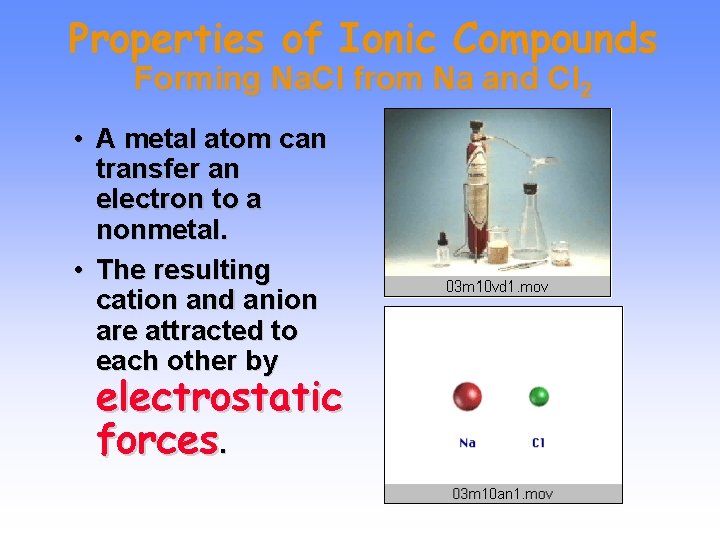 Properties of Ionic Compounds
Forming NaCl from Na and $Cl_2$

• A metal atom can transfer an electron to a nonmetal.

• The resulting cation and anion are attracted to each other by electrostatic forces.

03m10vd1.mov

Na

Cl

03m10an1.mov